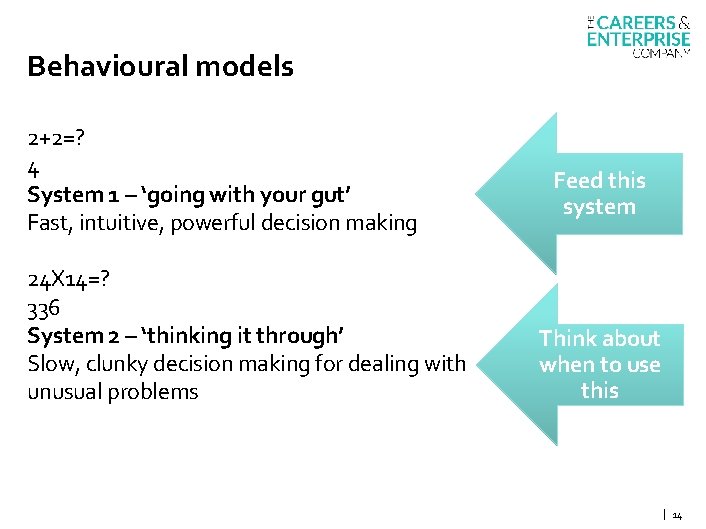 THE CAREERS & ENTERPRISE COMPANY

Behavioural models

2+2=?
4
System 1 – 'going with your gut'
Fast, intuitive, powerful decision making

24X14=?
336
System 2 – 'thinking it through'
Slow, clunky decision making for dealing with unusual problems

Feed this system

Think about when to use this

| 14